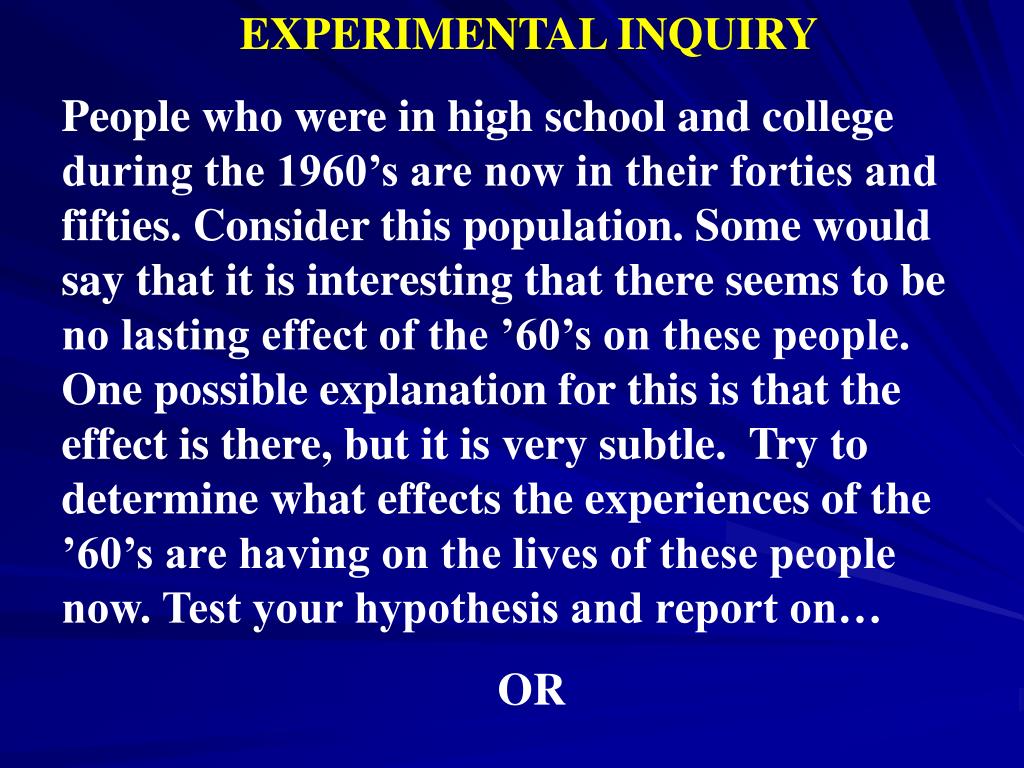 EXPERIMENTAL INQUIRY

People who were in high school and college during the 1960’s are now in their forties and fifties. Consider this population. Some would say that it is interesting that there seems to be no lasting effect of the ’60’s on these people. One possible explanation for this is that the effect is there, but it is very subtle. Try to determine what effects the experiences of the ’60’s are having on the lives of these people now. Test your hypothesis and report on…

OR